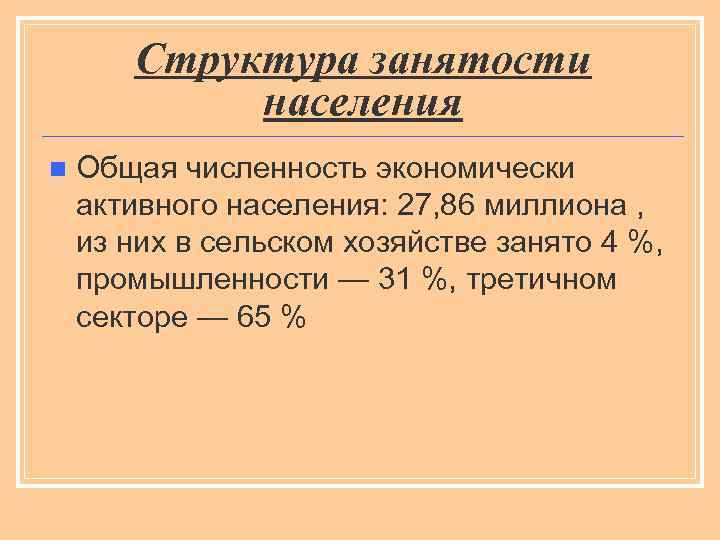 Структура занятости населения

Общая численность экономически активного населения: 27,86 миллиона , из них в сельском хозяйстве занято 4 %, промышленности — 31 %, третичном секторе — 65 %